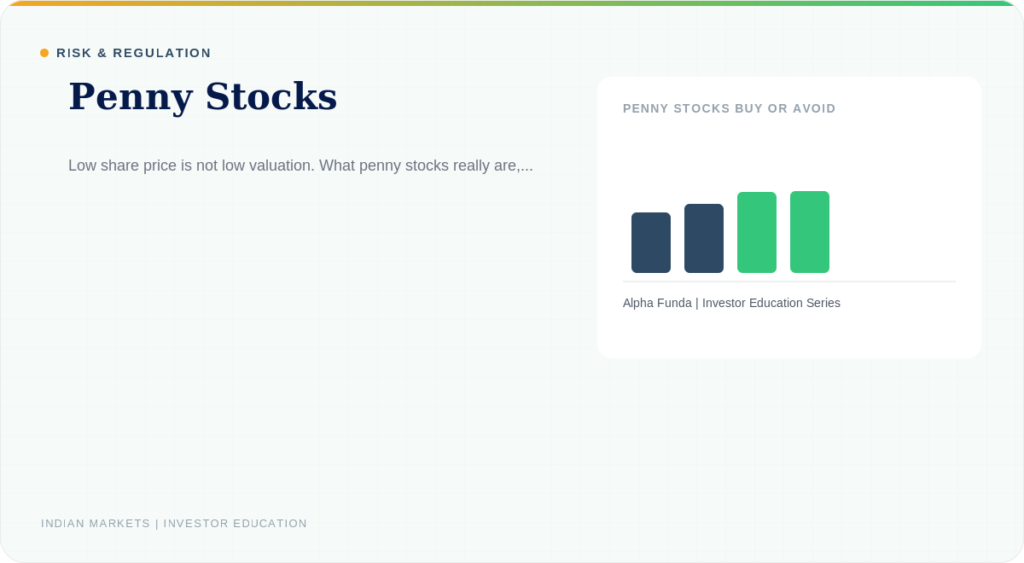 RISK & REGULATION

Penny Stocks

Low share price is not low valuation. What penny stocks really are,...

PENNY STOCKS BUY OR AVOID

Alpha Funda | Investor Education Series

INDIAN MARKETS | INVESTOR EDUCATION